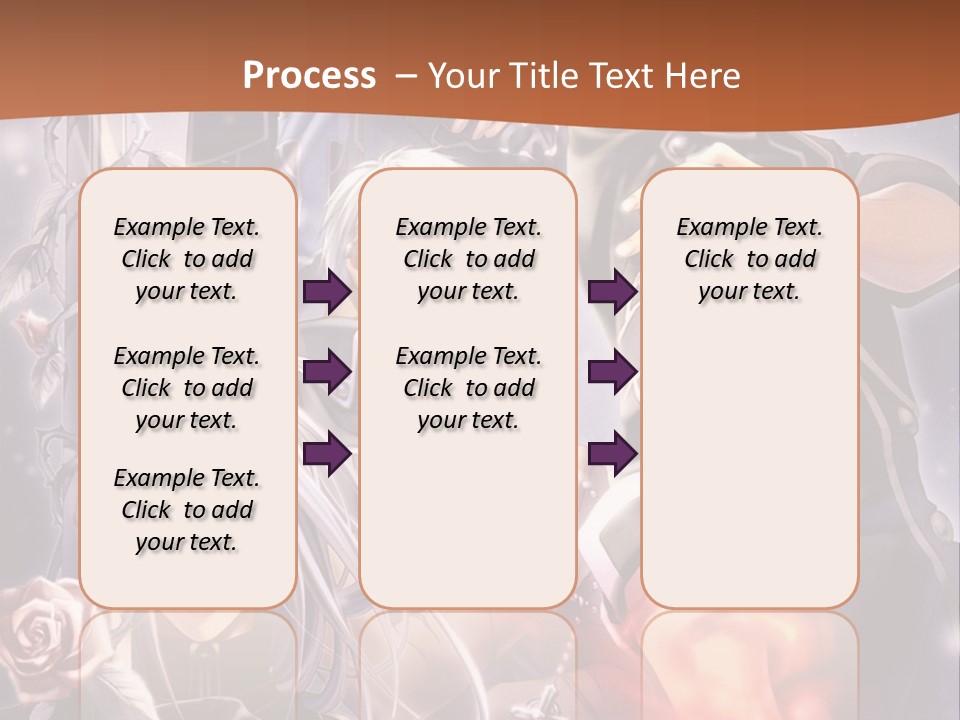 Process – Your Title Text Here

Example Text. Click to add your text.

Example Text. Click to add your text.

Example Text. Click to add your text.

Example Text. Click to add your text.

Example Text. Click to add your text.

Example Text. Click to add your text.